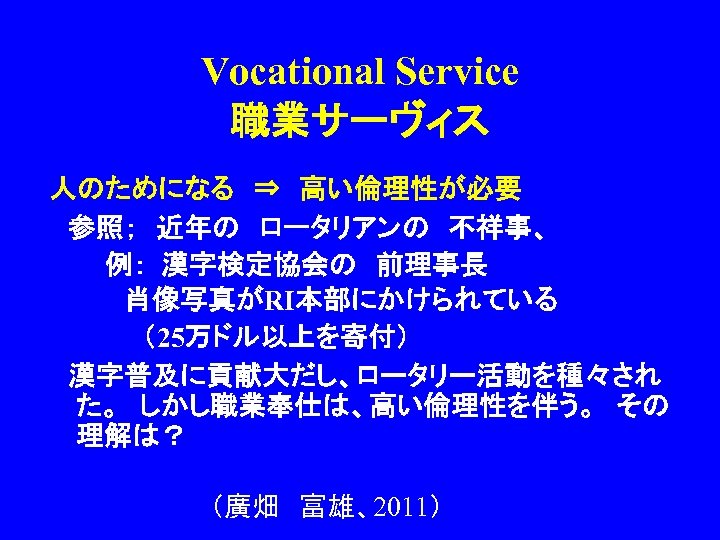 Vocational Service
職業サーヴィス

人のためになる ⇒ 高い倫理性が必要

参照; 近年の ロータリアンの 不祥事、

例: 漢字検定協会の 前理事長

肖像写真がRI本部にかけられている

(25万ドル以上を寄付)

漢字普及に貢献大だし、ロータリー活動を種々された。 しかし職業奉仕は、高い倫理性を伴う。 その理解は?

(廣畑 富雄、2011)